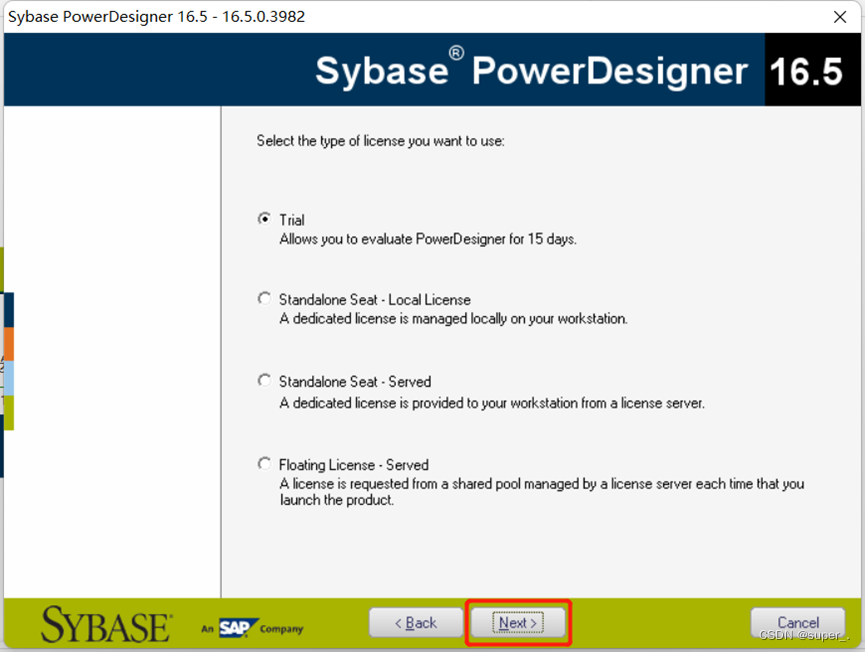 Sybase PowerDesigner 16.5 - 16.5.0.3982

Sybase® PowerDesigner 16.5

Select the type of license you want to use:

Trial
Allows you to evaluate PowerDesigner for 15 days.

Standalone Seat - Local License
A dedicated license is managed locally on your workstation.

Standalone Seat - Served
A dedicated license is provided to your workstation from a license server.

Floating License - Served
A license is requested from a shared pool managed by a license server each time that you launch the product.

SYBASE An SAP Company

< Back Next > Cancel

CSDN @super_.